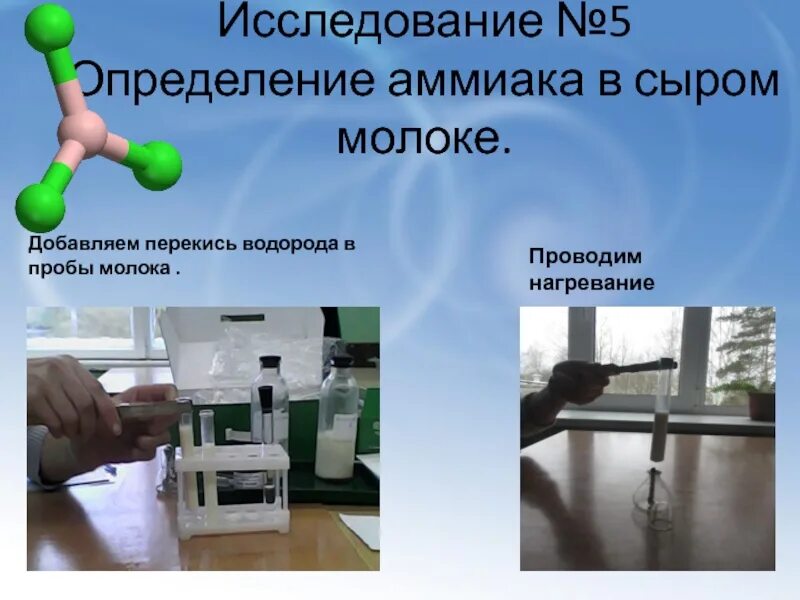 Исследование №5
Определение аммиака в сыром молоке.

Добавляем перекись водорода в пробы молока .

Проводим нагревание